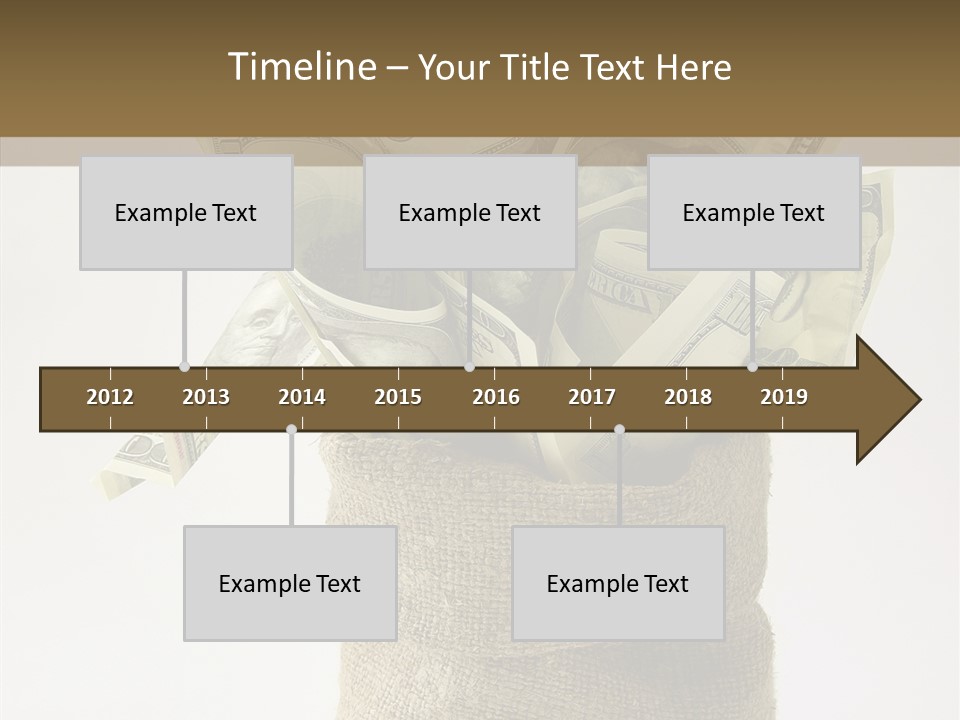 Timeline – Your Title Text Here

Example Text

Example Text

Example Text

2012 2013 2014 2015 2016 2017 2018 2019

Example Text

Example Text